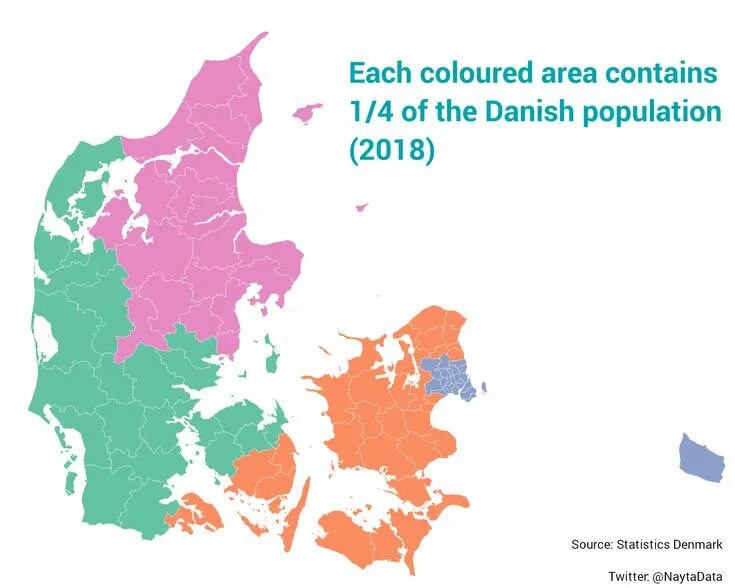 Each coloured area contains 1/4 of the Danish population (2018)

Source: Statistics Denmark

Twitter: @NaytaData